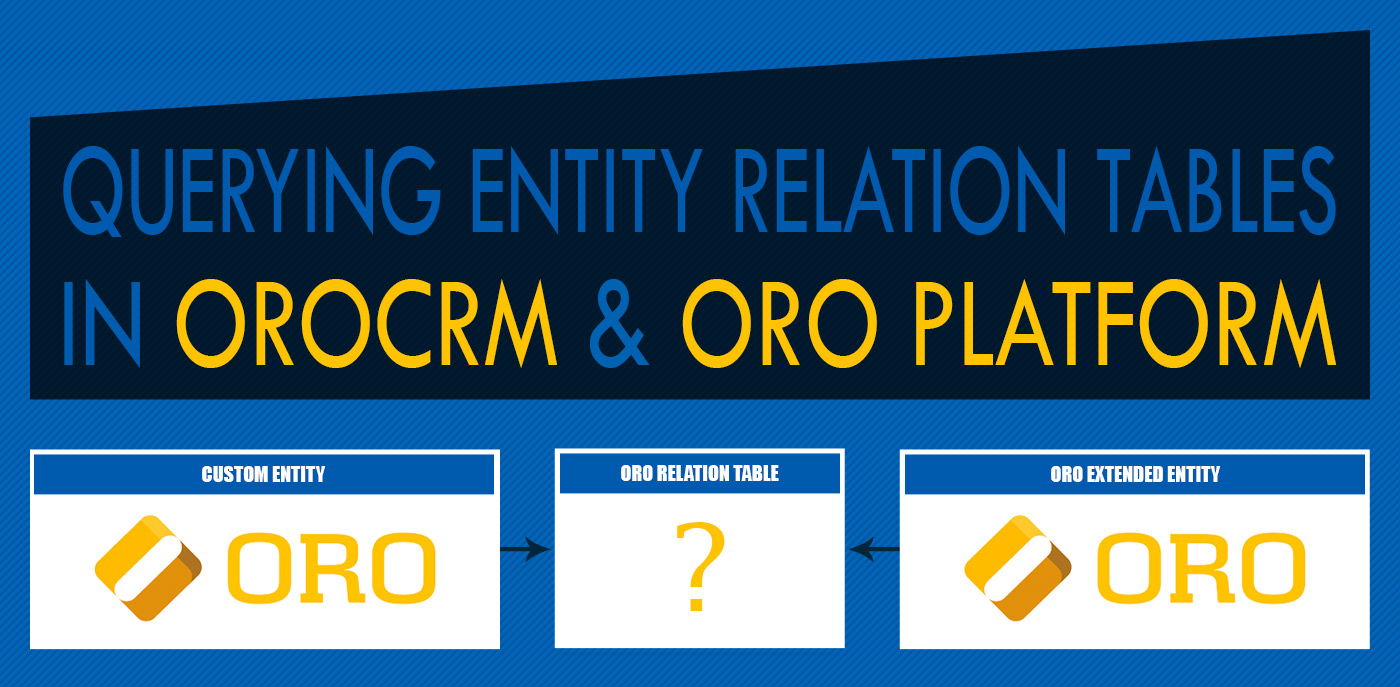 QUERYING ENTITY RELATION TABLES IN OROCRM & ORO PLATFORM

CUSTOM ENTITY

ORO

ORO RELATION TABLE

?

ORO EXTENDED ENTITY

ORO